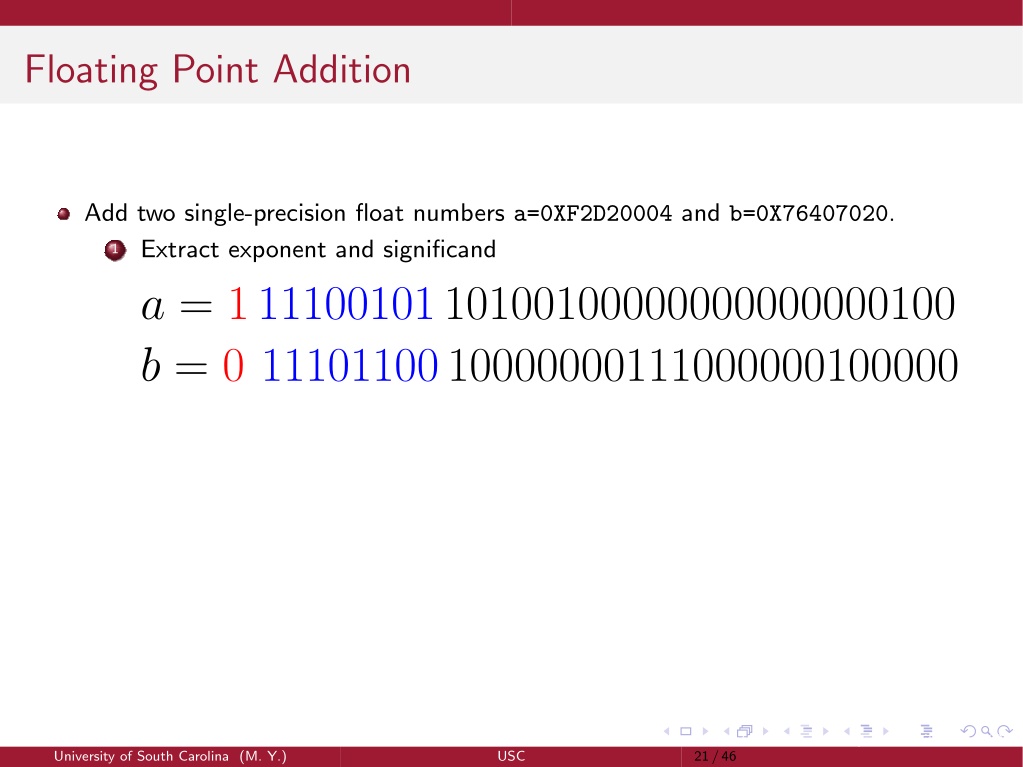 Floating Point Addition

Add two single-precision float numbers a=0XF2D20004 and b=0X76407020.

1 Extract exponent and significand

$a = 1\ 11100101\ 10100100000000000000100$
$b = 0\ 11101100\ 10000000111000000100000$

University of South Carolina (M. Y.) USC 21 / 46